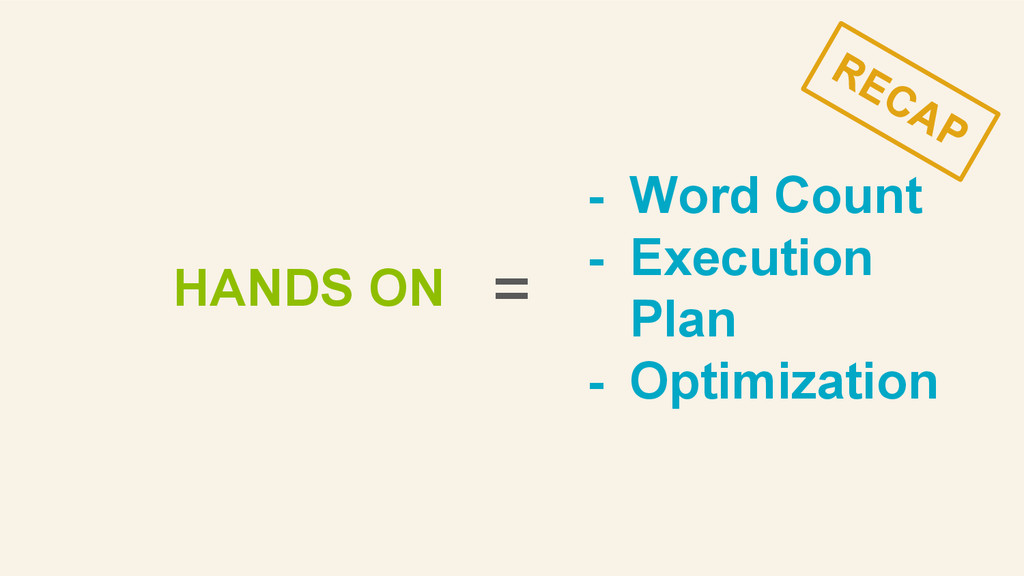 RECAP

HANDS ON =

- Word Count
- Execution Plan
- Optimization